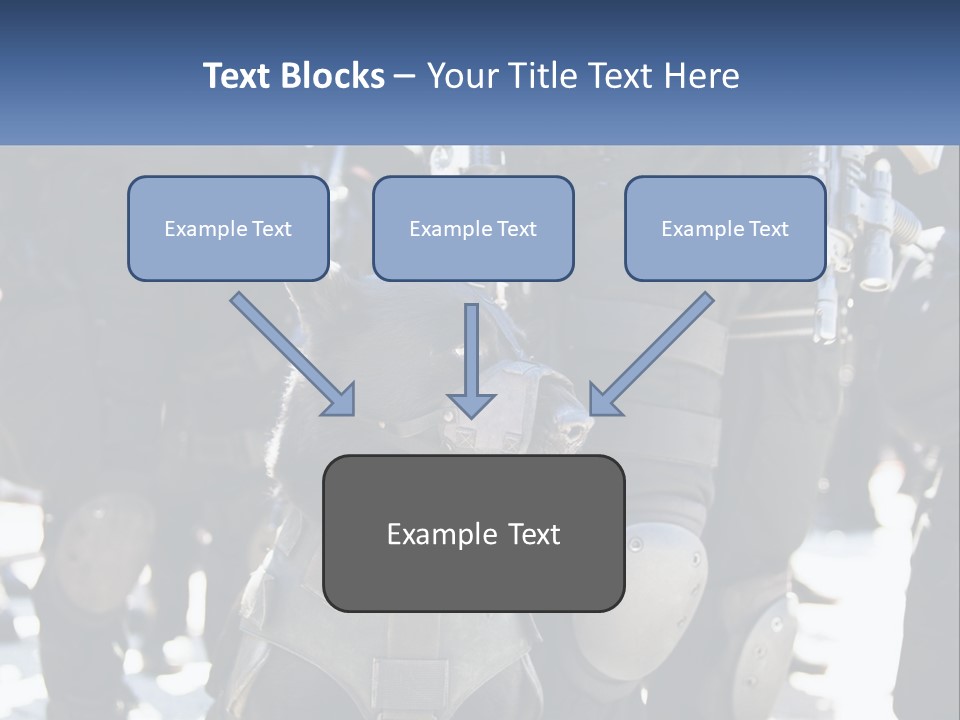 Text Blocks – Your Title Text Here

Example Text

Example Text

Example Text

Example Text